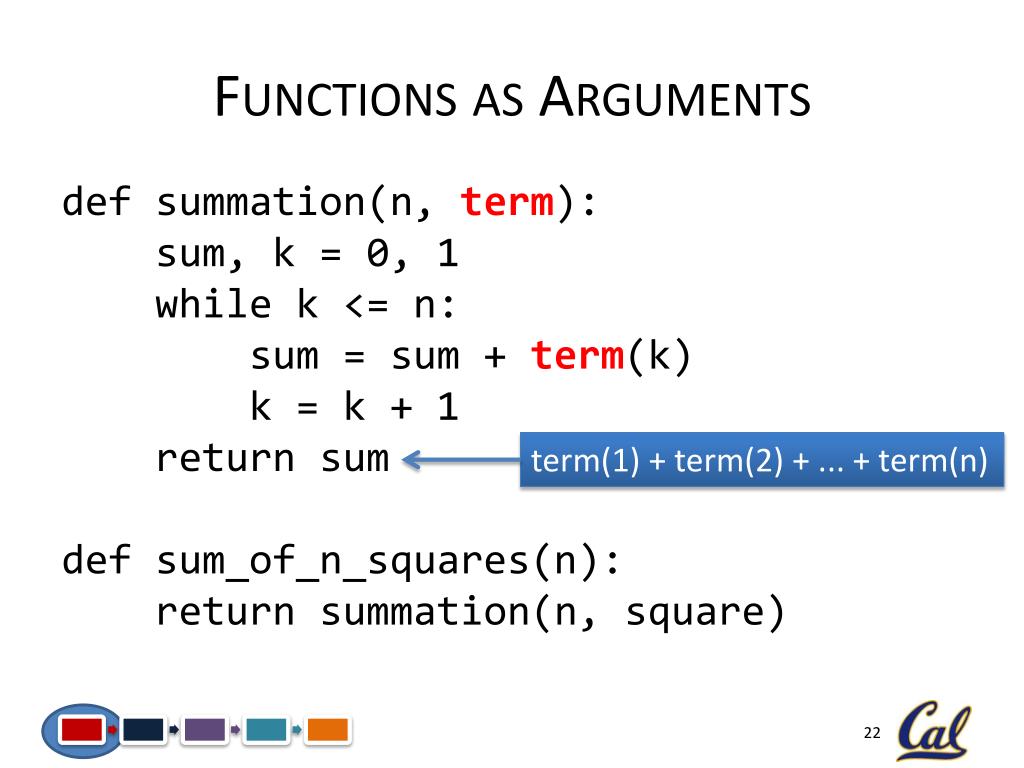 FUNCTIONS AS ARGUMENTS

def summation(n, term):
    sum, k = 0, 1
    while k <= n:
        sum = sum + term(k)
        k = k + 1
    return sum

term(1) + term(2) + … + term(n)

def sum_of_n_squares(n):
    return summation(n, square)

22

Cal